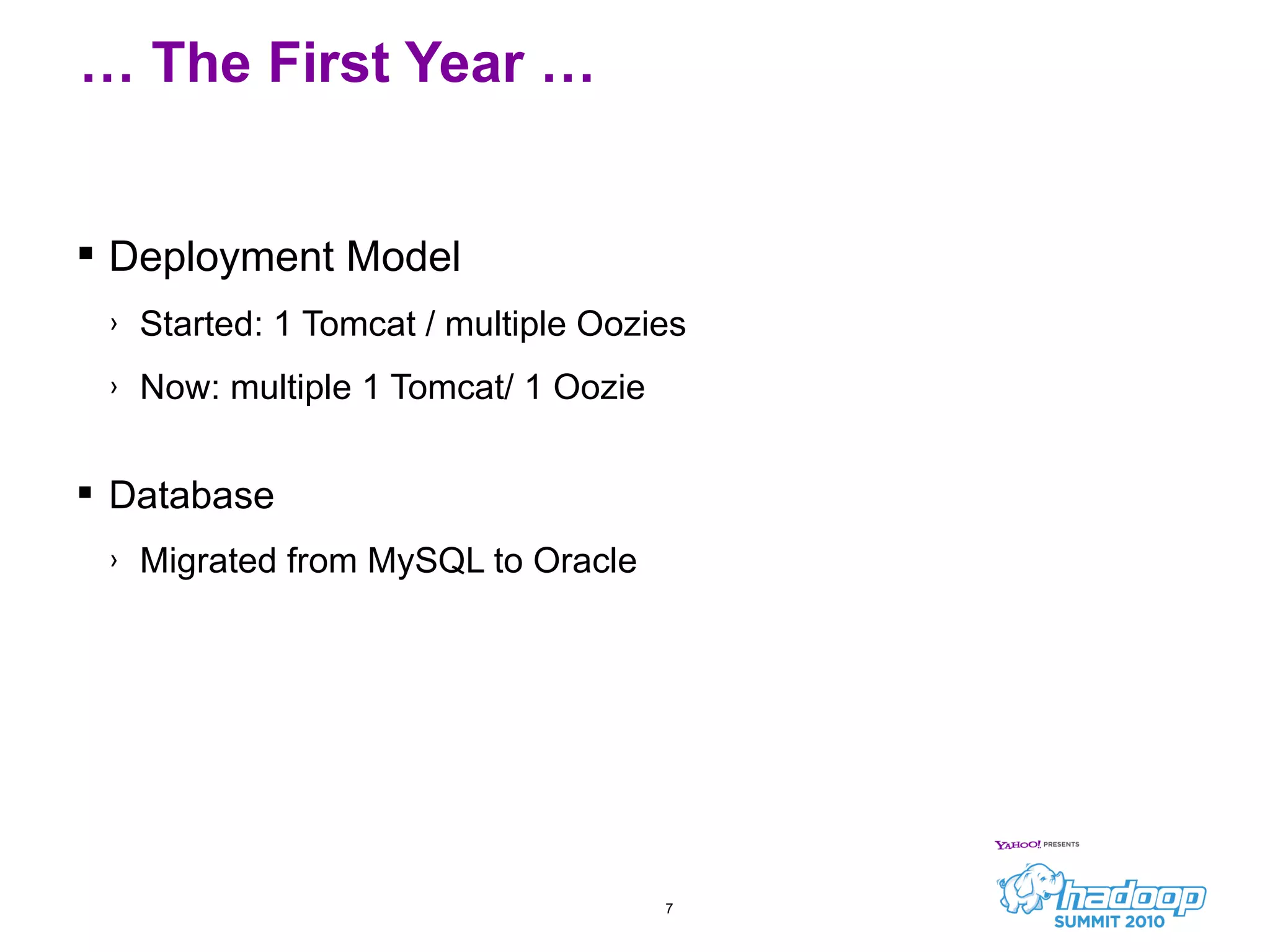 … The First Year …

▪ Deployment Model

› Started: 1 Tomcat / multiple Oozies

› Now: multiple 1 Tomcat/ 1 Oozie

▪ Database

› Migrated from MySQL to Oracle

7

YAHOO! PRESENTS
hadoop
SUMMIT 2010